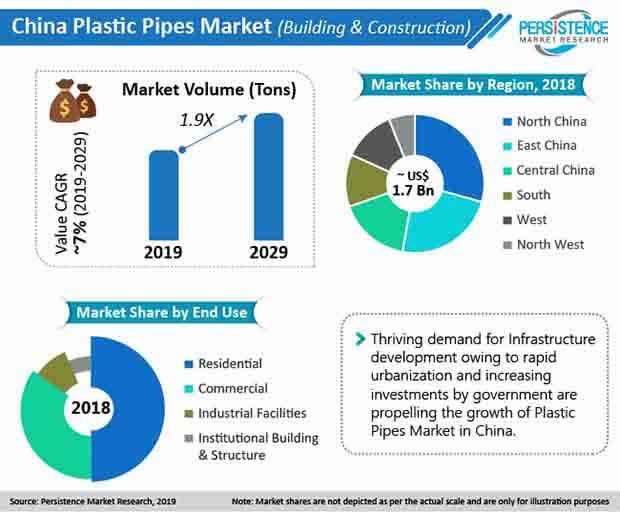 China Plastic Pipes Market (Building & Construction)

PERSISTENCE MARKET RESEARCH

Value CAGR ~7% (2019-2029)

Market Volume (Tons)

1.9X

2019

2029

Market Share by Region, 2018

~ US$ 1.7 Bn

North China

East China

Central China

South

West

North West

Market Share by End Use

2018

Residential

Commercial

Industrial Facilities

Institutional Building & Structure

Thriving demand for Infrastructure development owing to rapid urbanization and increasing investments by government are propelling the growth of Plastic Pipes Market in China.

Source: Persistence Market Research, 2019

Note: Market shares are not depicted as per the actual scale and are only for illustration purposes